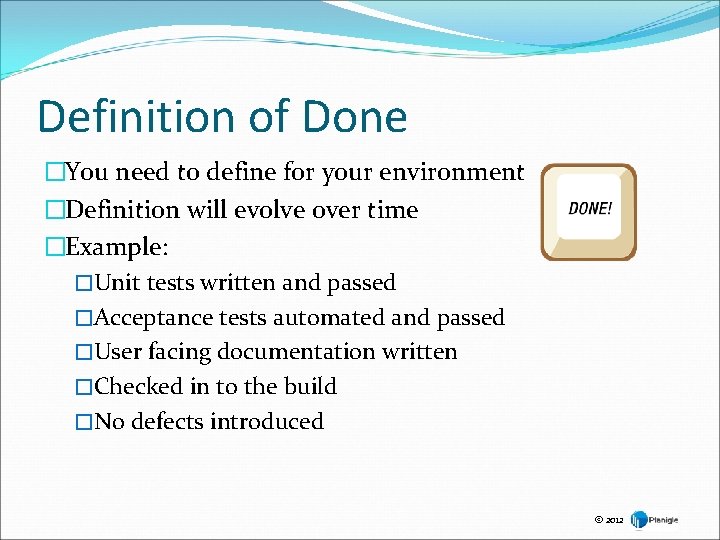 Definition of Done

□You need to define for your environment

□Definition will evolve over time

□Example:

□Unit tests written and passed

□Acceptance tests automated and passed

□User facing documentation written

□Checked in to the build

□No defects introduced

DONE!

© 2012 Planigle